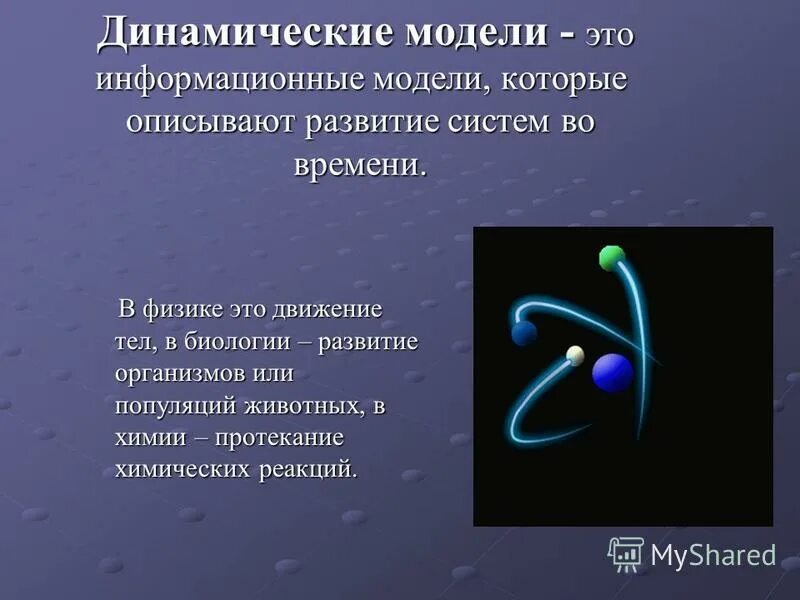 Динамические модели - это информационные модели, которые описывают развитие систем во времени.

В физике это движение тел, в биологии – развитие организмов или популяций животных, в химии – протекание химических реакций.

MyShared